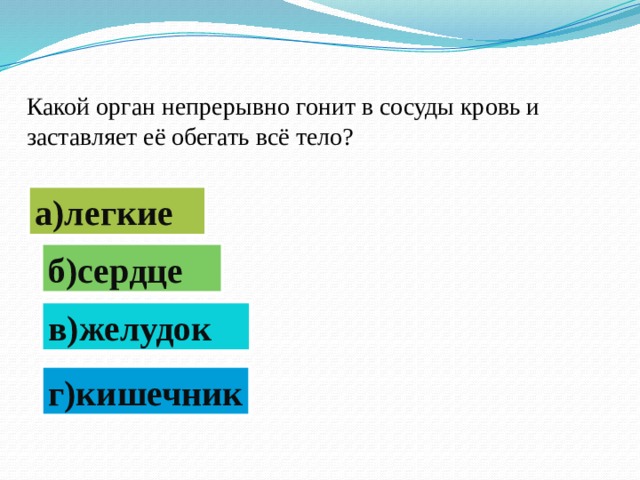 Какой орган непрерывно гонит в сосуды кровь и заставляет её обегать всё тело?

а)легкие

б)сердце

в)желудок

г)кишечник